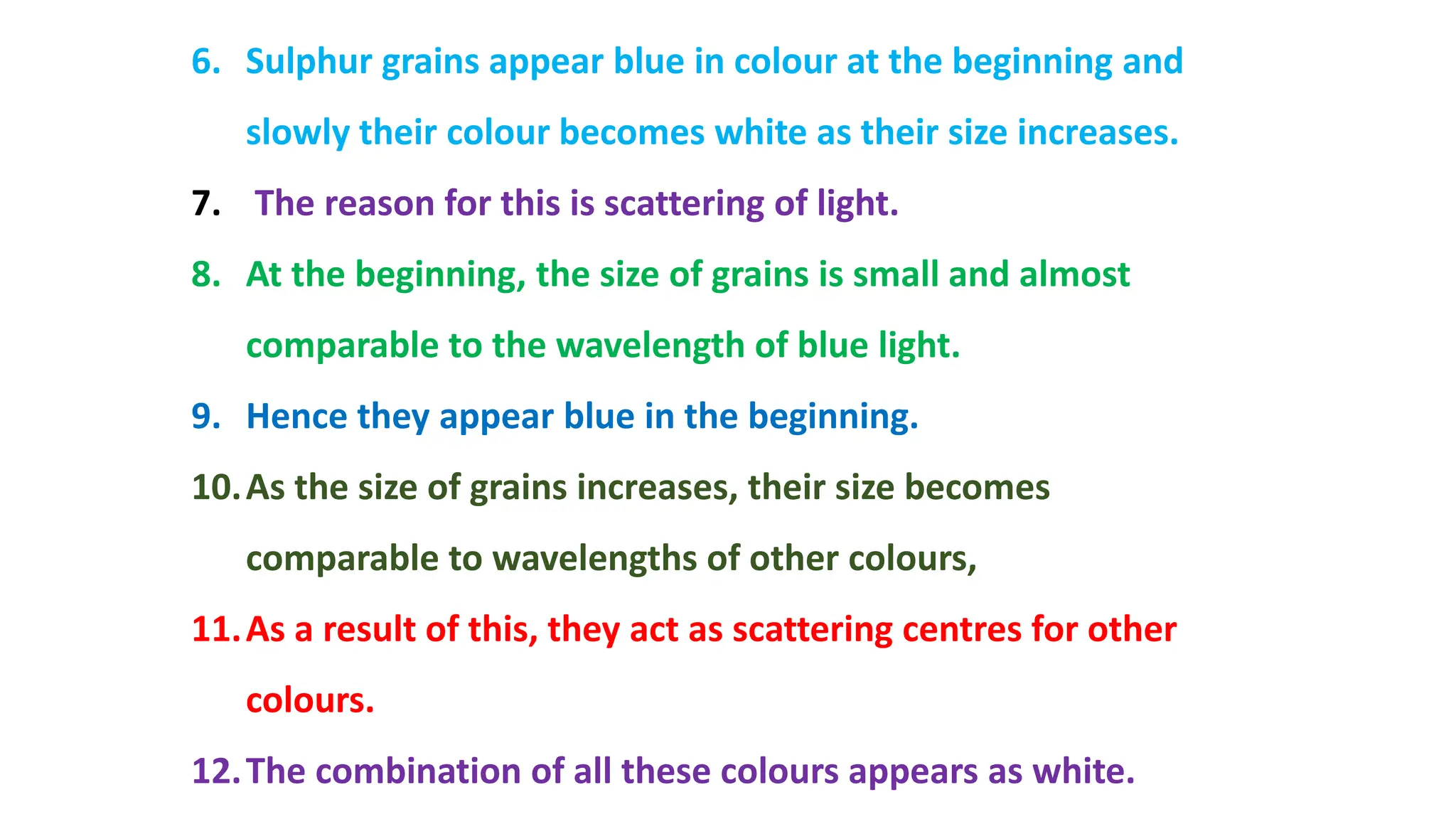 6. Sulphur grains appear blue in colour at the beginning and slowly their colour becomes white as their size increases.

7. The reason for this is scattering of light.

8. At the beginning, the size of grains is small and almost comparable to the wavelength of blue light.

9. Hence they appear blue in the beginning.

10. As the size of grains increases, their size becomes comparable to wavelengths of other colours,

11. As a result of this, they act as scattering centres for other colours.

12. The combination of all these colours appears as white.